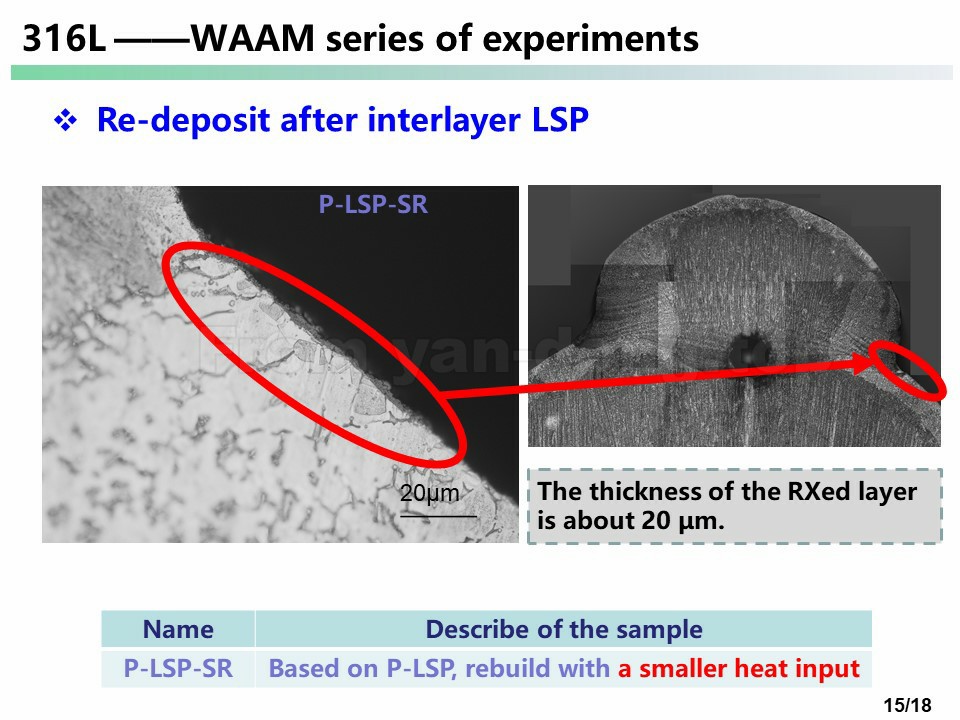 316L ——WAAM series of experiments

❖ Re-deposit after interlayer LSP

P-LSP-SR

20μm

The thickness of the RXed layer is about 20 μm.

| Name | Describe of the sample |
|---|---|
| P-LSP-SR | Based on P-LSP, rebuild with a smaller heat input |

15/18